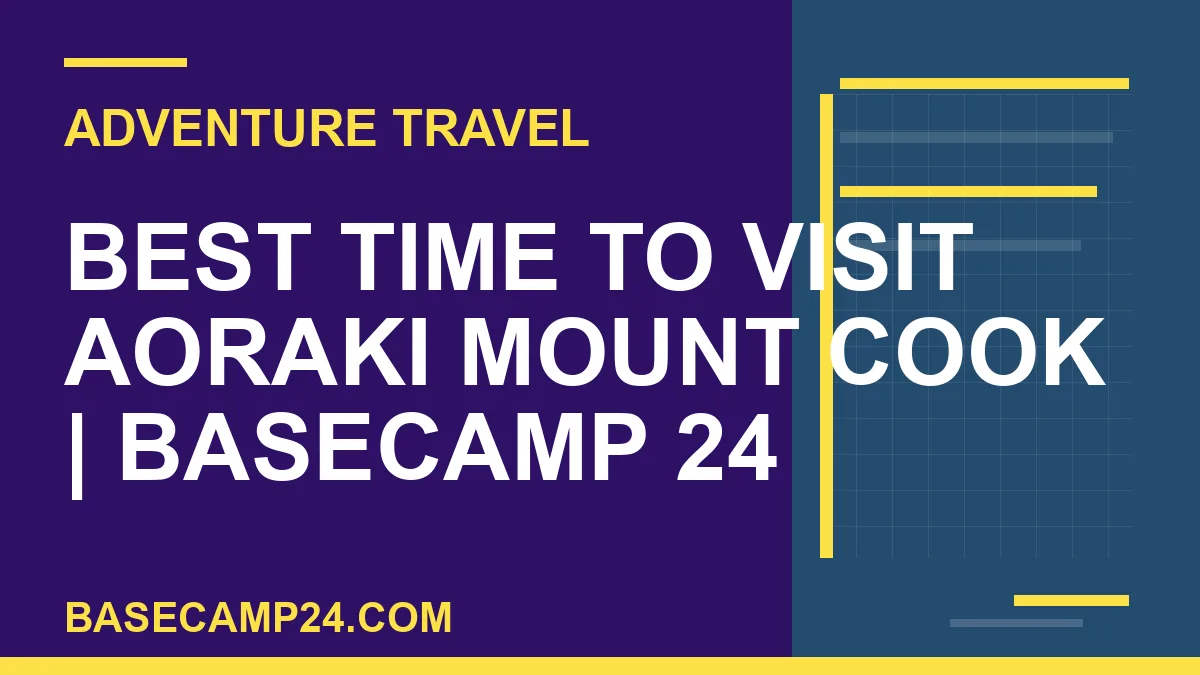 ADVENTURE TRAVEL

BEST TIME TO VISIT AORAKI MOUNT COOK | BASECAMP 24

BASECAMP24.COM